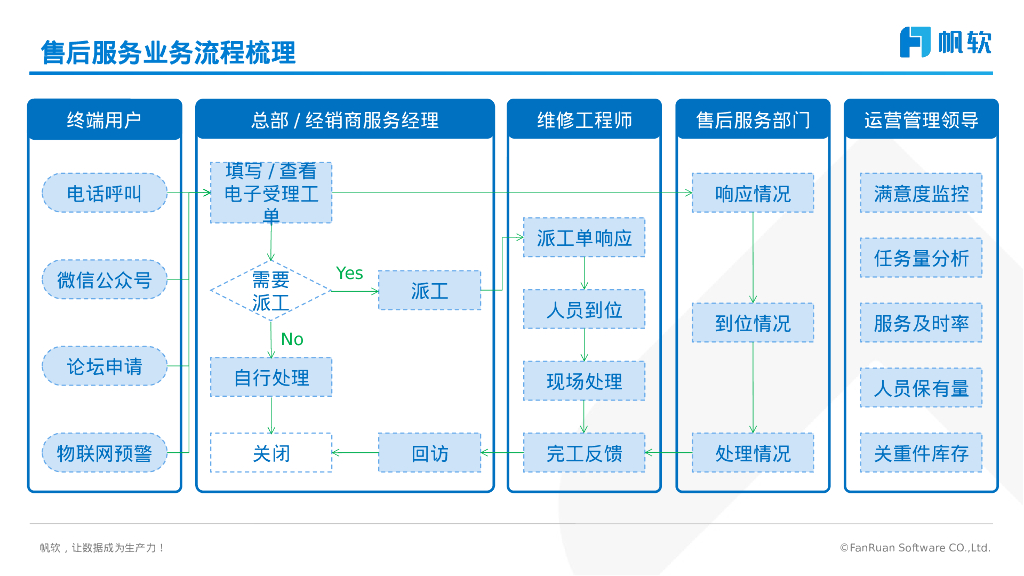 售后服务业务流程梳理

帆软

终端用户

电话呼叫

微信公众号

论坛申请

物联网预警

总部 / 经销商服务经理

填写 / 查看电子受理工单

需要派工

Yes

派工

No

自行处理

关闭

回访

维修工程师

派工单响应

人员到位

现场处理

完工反馈

售后服务部门

响应情况

到位情况

处理情况

运营管理领导

满意度监控

任务量分析

服务及时率

人员保有量

关重件库存

帆软，让数据成为生产力！

©FanRuan Software CO.,Ltd.